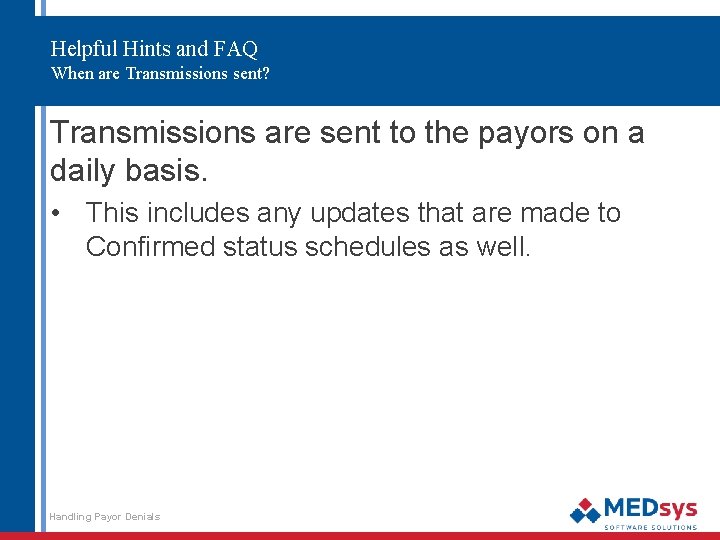 Helpful Hints and FAQ
When are Transmissions sent?

Transmissions are sent to the payors on a daily basis.

• This includes any updates that are made to Confirmed status schedules as well.

Handling Payor Denials

MEDsys
SOFTWARE SOLUTIONS